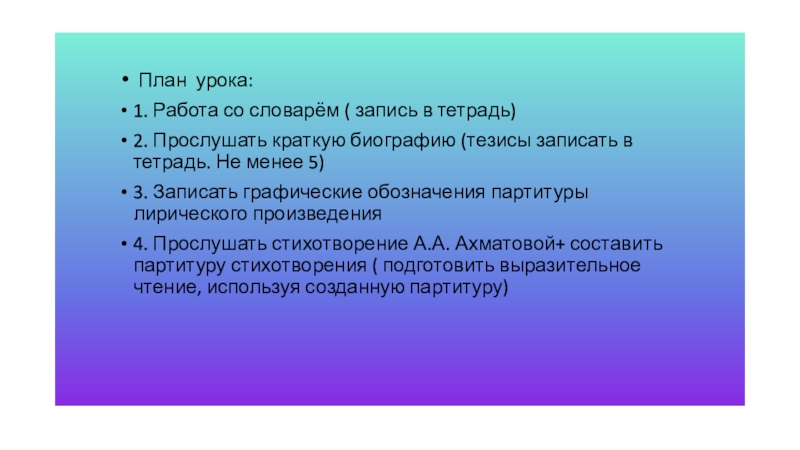 • План урока:
• 1. Работа со словарём ( запись в тетрадь)
• 2. Прослушать краткую биографию (тезисы записать в тетрадь. Не менее 5)
• 3. Записать графические обозначения партитуры лирического произведения
• 4. Прослушать стихотворение А.А. Ахматовой+ составить партитуру стихотворения ( подготовить выразительное чтение, используя созданную партитуру)